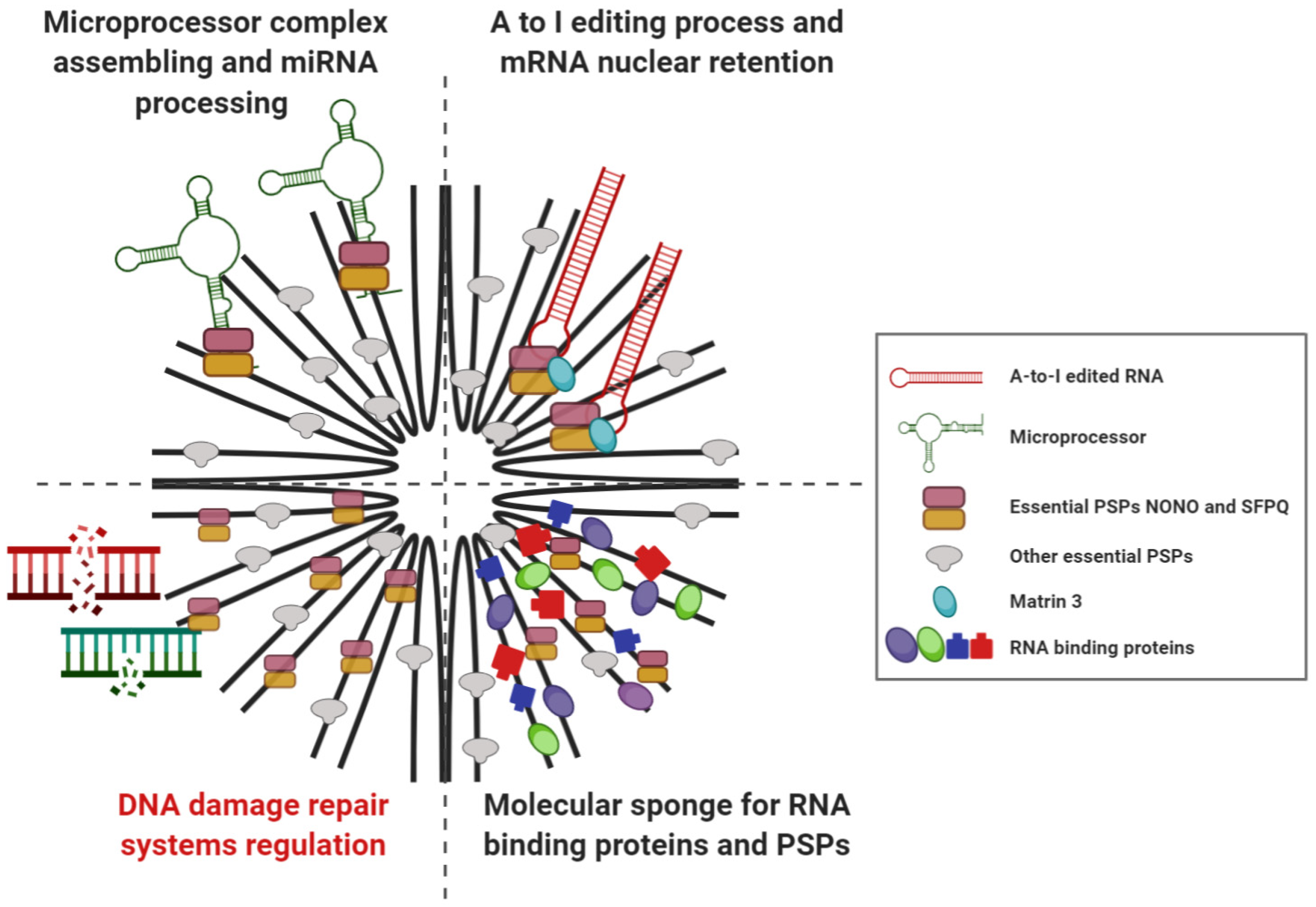 Microprocessor complex assembling and miRNA processing

A to I editing process and mRNA nuclear retention

A-to-I edited RNA

Microprocessor

Essential PSPs NONO and SFPQ

Other essential PSPs

Matrin 3

RNA binding proteins

DNA damage repair systems regulation

Molecular sponge for RNA binding proteins and PSPs